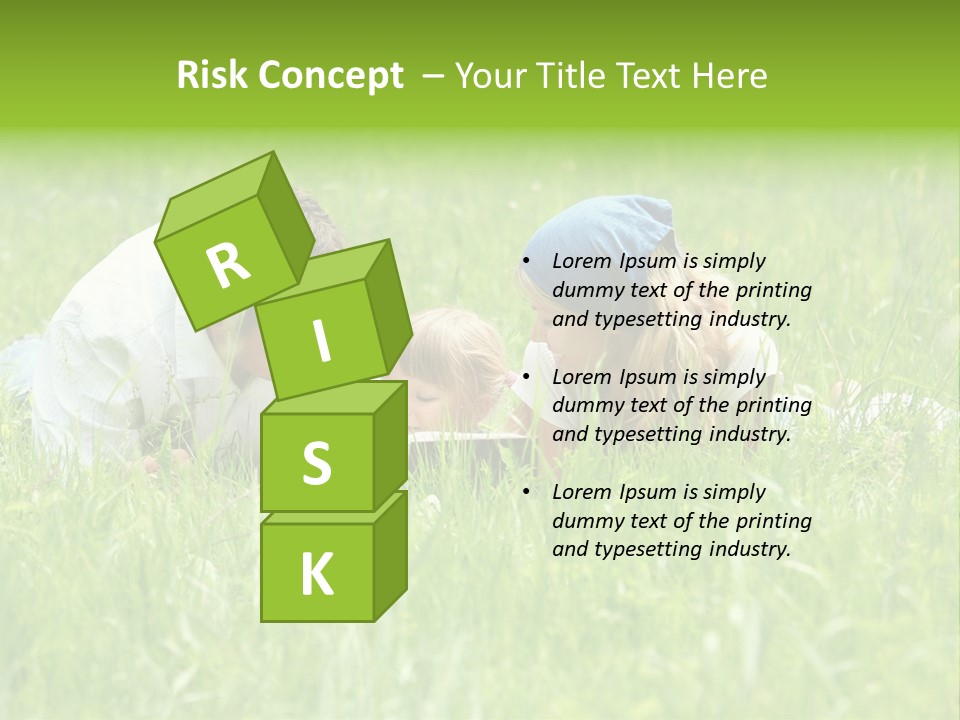 Risk Concept – Your Title Text Here

R
I
S
K

• Lorem Ipsum is simply dummy text of the printing and typesetting industry.

• Lorem Ipsum is simply dummy text of the printing and typesetting industry.

• Lorem Ipsum is simply dummy text of the printing and typesetting industry.